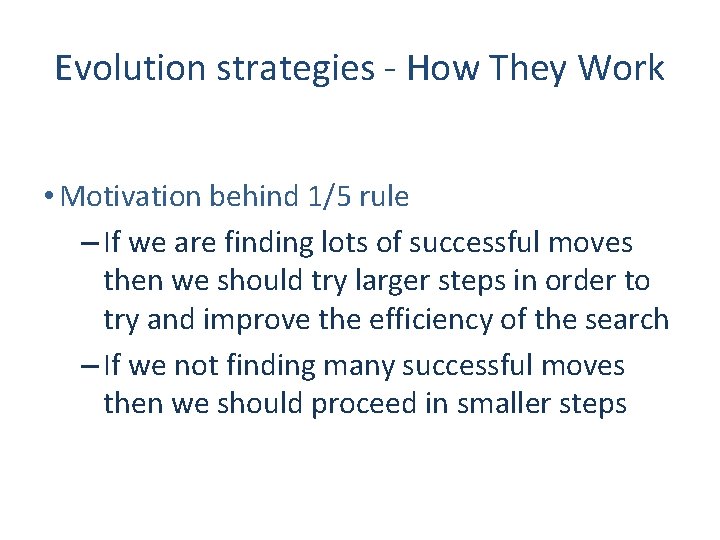 Evolution strategies - How They Work

• Motivation behind 1/5 rule

– If we are finding lots of successful moves then we should try larger steps in order to try and improve the efficiency of the search

– If we not finding many successful moves then we should proceed in smaller steps